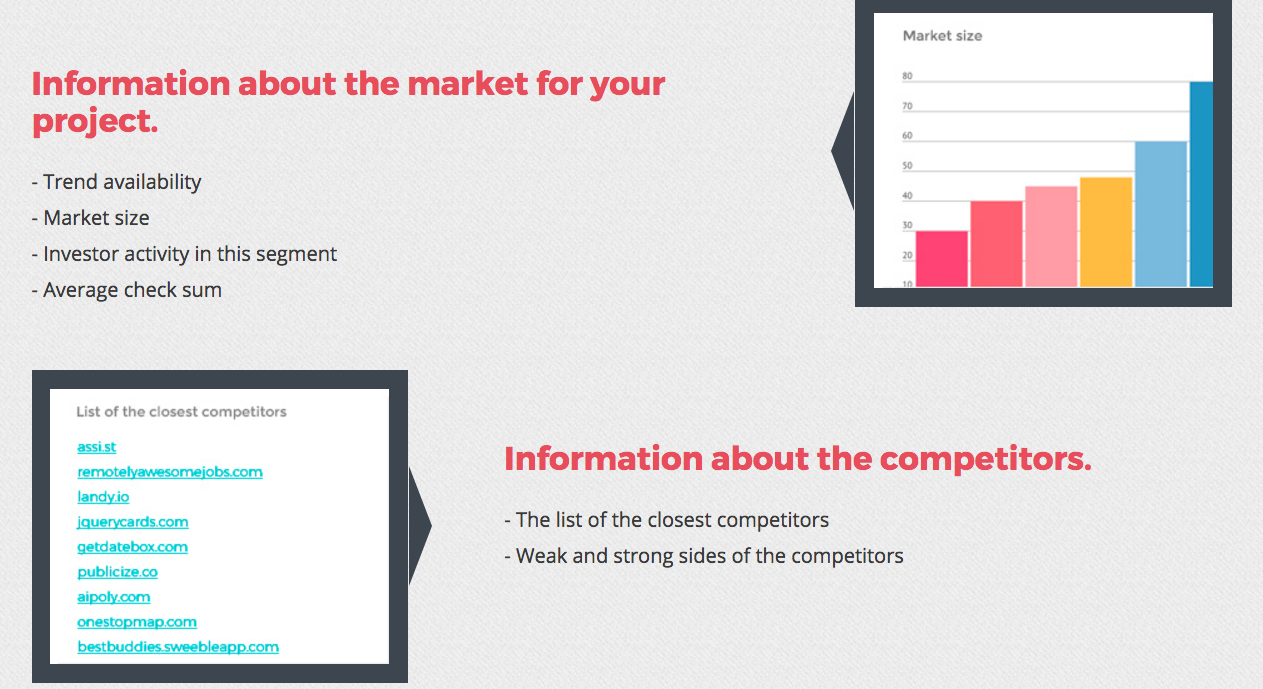 Information about the market for your project.

- Trend availability
- Market size
- Investor activity in this segment
- Average check sum

Market size

80
70
60
50
40
30
20
10

List of the closest competitors

assi.st
remotelyawesomejobs.com
landy.io
jquerycards.com
getdatebox.com
publicize.co
aipoly.com
onestopmap.com
bestbuddies.sweebleapp.com

Information about the competitors.

- The list of the closest competitors
- Weak and strong sides of the competitors